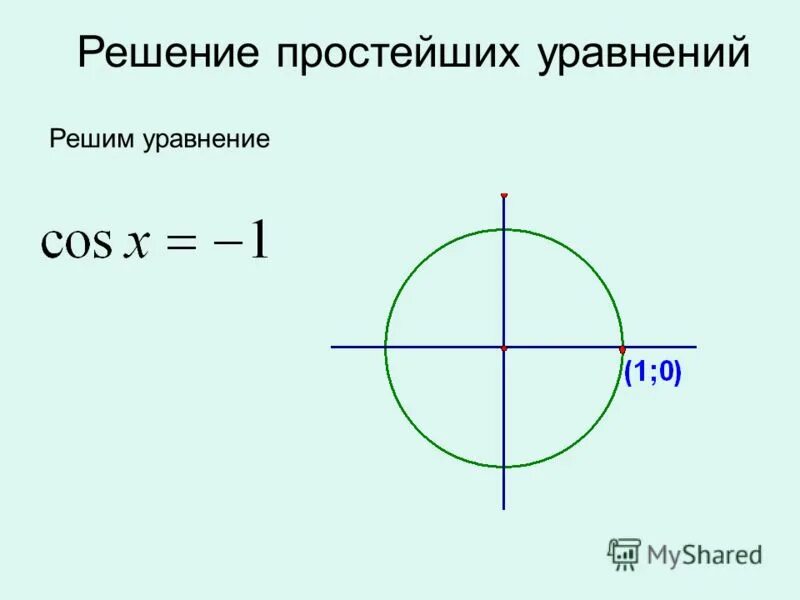 Решение простейших уравнений

Решим уравнение

$\cos x = -1$

(1;0)

MyShared